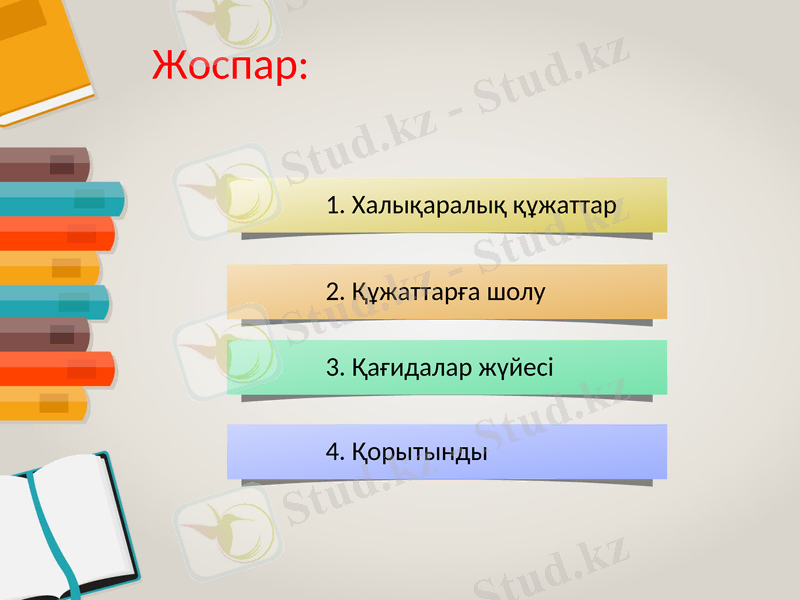 Жоспар:

1. Халықаралық құжаттар

2. Құжаттарға шолу

3. Қағидалар жүйесі

4. Қорытынды

Stud.kz - Stud.kz